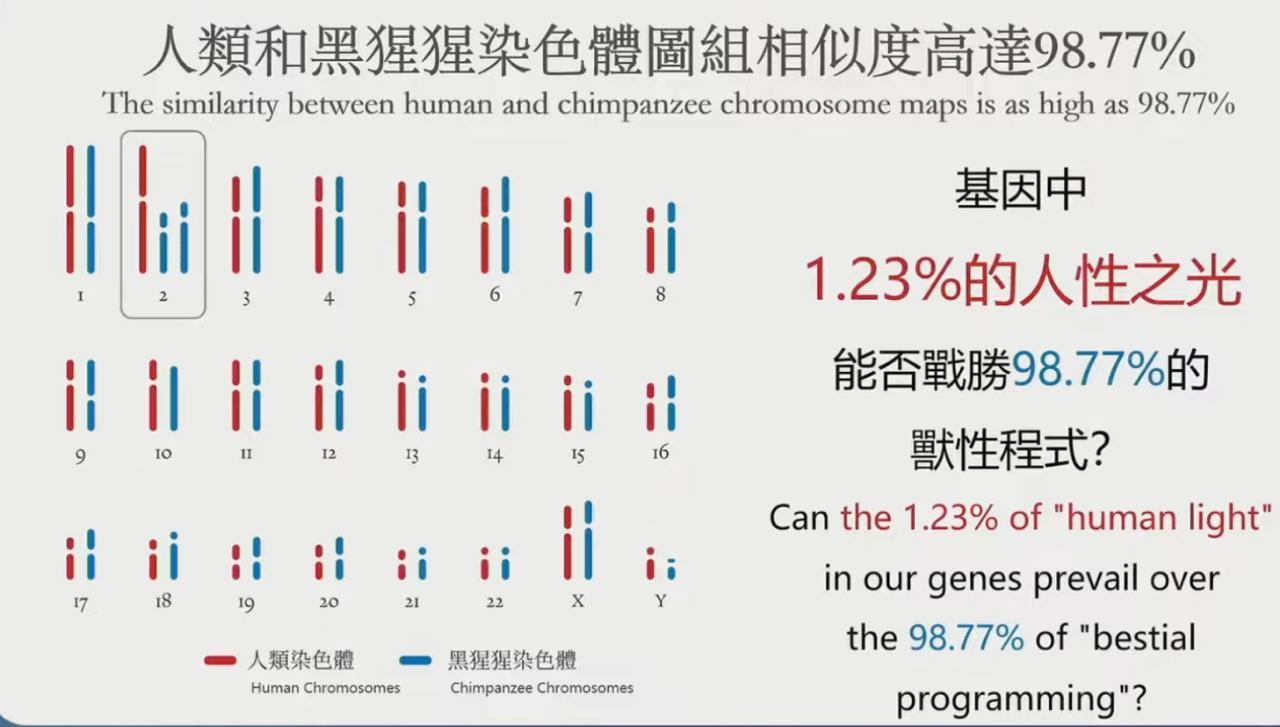 人類和黑猩猩染色體圖組相似度高達98.77%

The similarity between human and chimpanzee chromosome maps is as high as 98.77%

1 2 3 4 5 6 7 8

9 10 11 12 13 14 15 16

17 18 19 20 21 22 X Y

人類染色體 Human Chromosomes

黑猩猩染色體 Chimpanzee Chromosomes

基因中

1.23%的人性之光

能否戰勝98.77%的

獸性程式?

Can the 1.23% of "human light" in our genes prevail over the 98.77% of "bestial programming"?